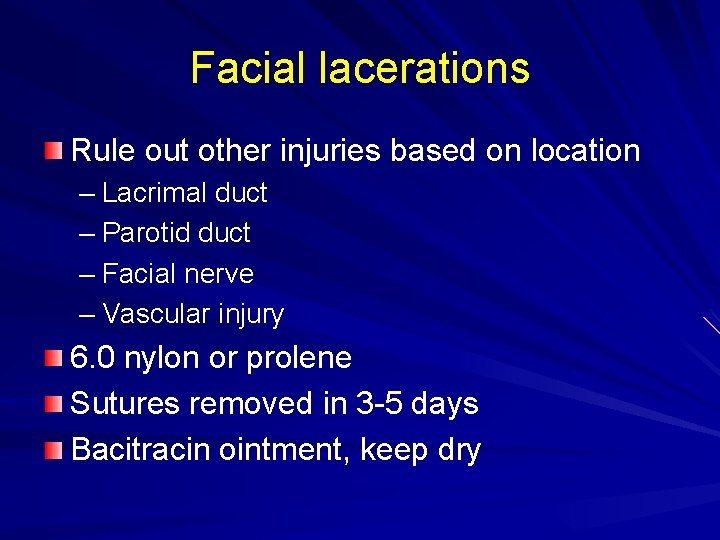 Facial lacerations

Rule out other injuries based on location
– Lacrimal duct
– Parotid duct
– Facial nerve
– Vascular injury

6.0 nylon or prolene

Sutures removed in 3-5 days

Bacitracin ointment, keep dry